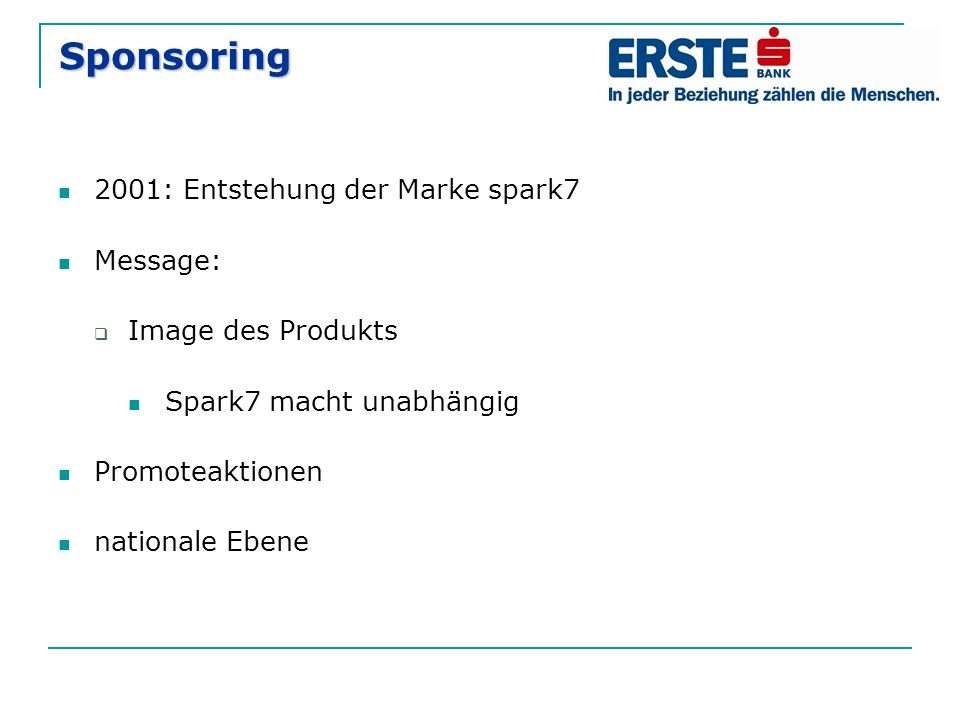 Sponsoring

ERSTE BANK
In jeder Beziehung zählen die Menschen.

2001: Entstehung der Marke spark7

Message:

Image des Produkts

Spark7 macht unabhängig

Promoteaktionen

nationale Ebene